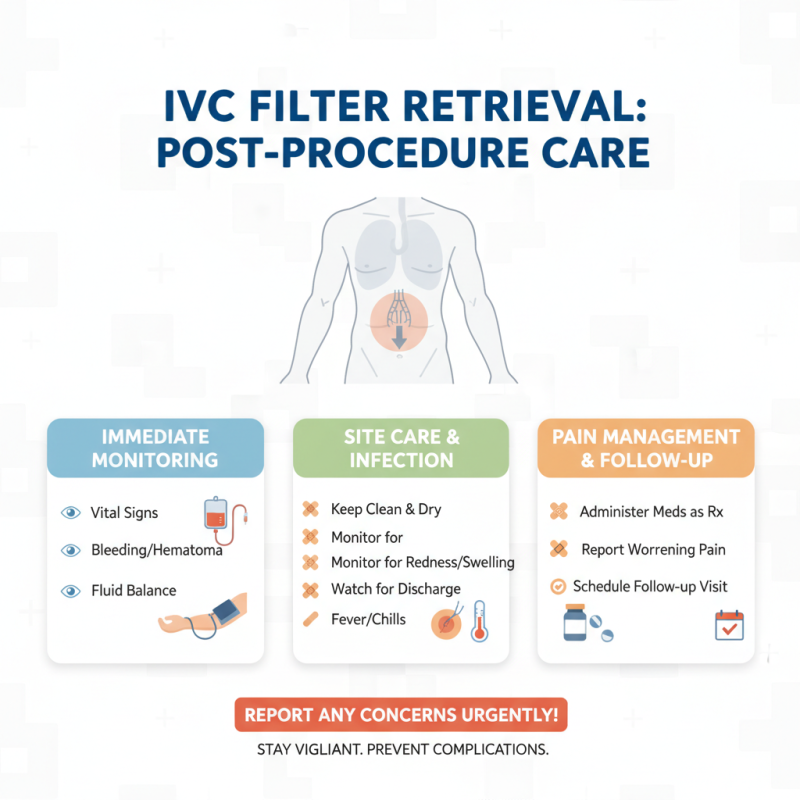 IVC FILTER RETRIEVAL: POST-PROCEDURE CARE

IMMEDIATE MONITORING

Vital Signs

Bleeding/Hematoma

Fluid Balance

SITE CARE & INFECTION

Keep Clean & Dry

Monitor for

Monitor for Redness/Swelling

Watch for Discharge

Fever/Chills

PAIN MANAGEMENT & FOLLOW-UP

Administer Meds as Rx

Report Worrening Pain

Schedule Follow-up Visit

REPORT ANY CONCERNS URGENTLY!

STAY VIGLIANT. PREVENT COMPLICATIONS.